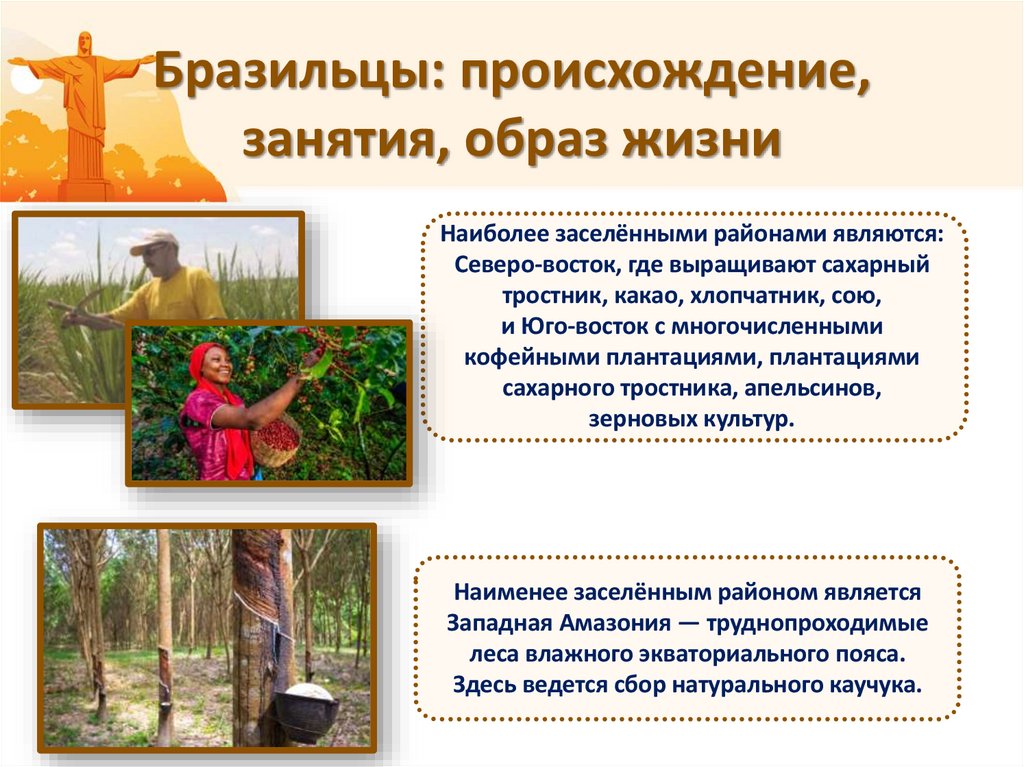 Бразильцы: происхождение, занятия, образ жизни

Наиболее заселёнными районами являются: Северо-восток, где выращивают сахарный тростник, какао, хлопчатник, сою, и Юго-восток с многочисленными кофейными плантациями, плантациями сахарного тростника, апельсинов, зерновых культур.

Наименее заселённым районом является Западная Амазония — труднопроходимые леса влажного экваториального пояса. Здесь ведется сбор натурального каучука.